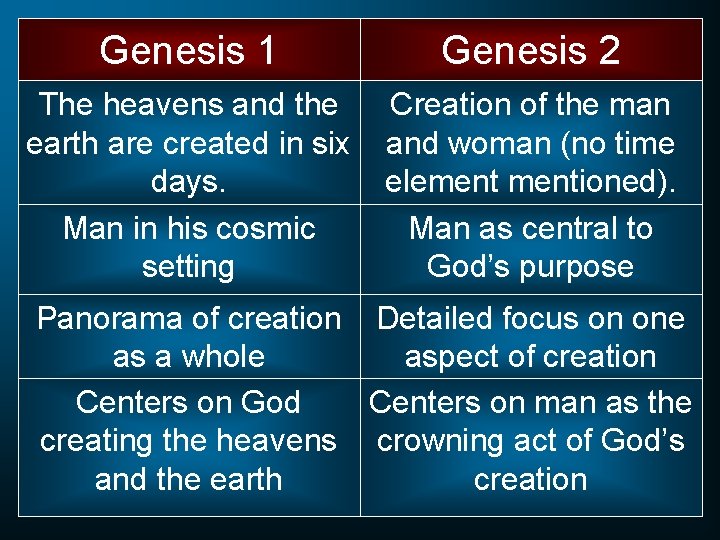 | Genesis 1 | Genesis 2 |
|---|---|
| The heavens and the earth are created in six days. | Creation of the man and woman (no time element mentioned). |
| Man in his cosmic setting | Man as central to God’s purpose |
| Panorama of creation as a whole | Detailed focus on one aspect of creation |
| Centers on God creating the heavens and the earth | Centers on man as the crowning act of God’s creation |